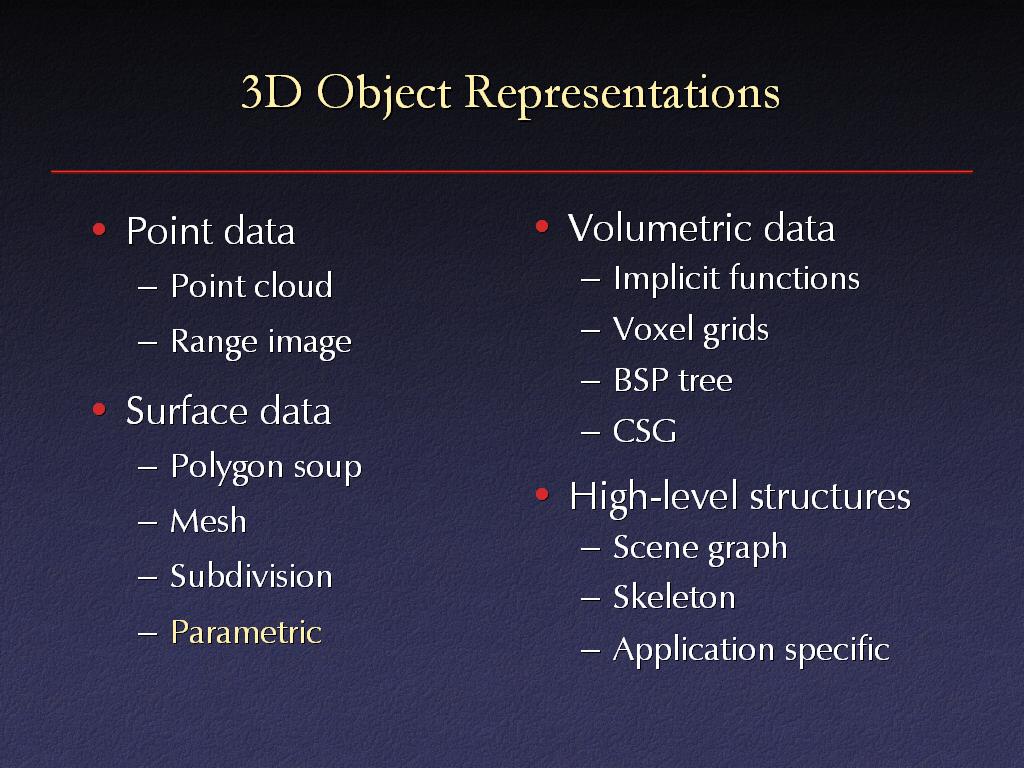 3D Object Representations

• Point data
– Point cloud
– Range image
• Surface data
– Polygon soup
– Mesh
– Subdivision
– Parametric

• Volumetric data
– Implicit functions
– Voxel grids
– BSP tree
– CSG
• High-level structures
– Scene graph
– Skeleton
– Application specific